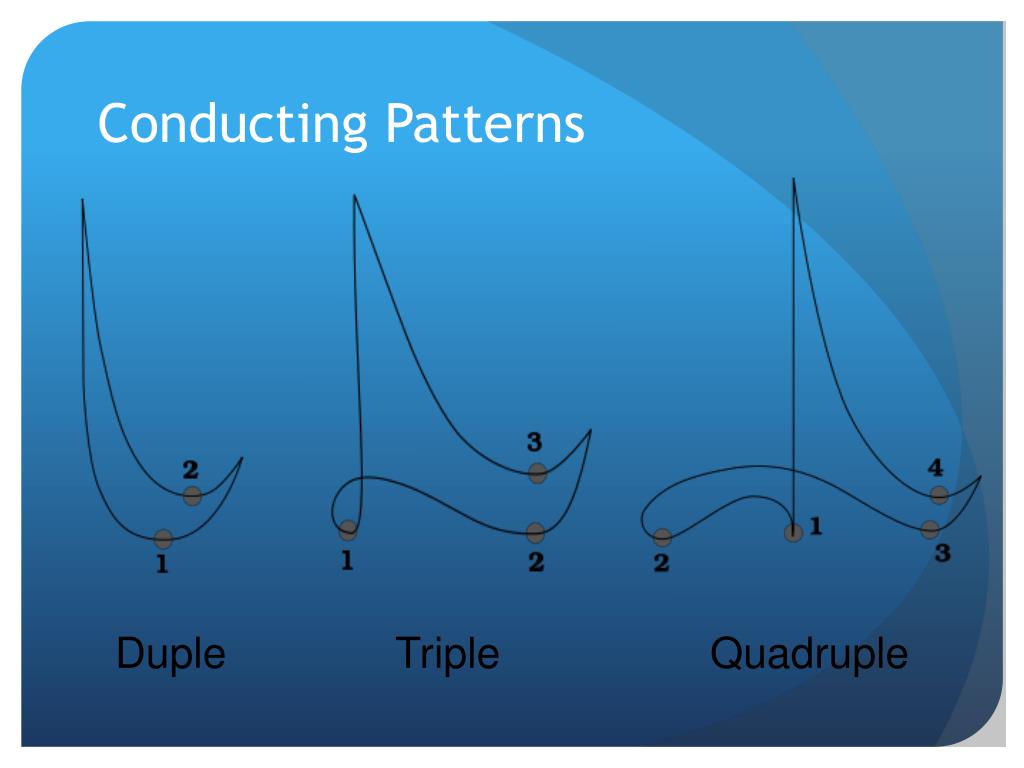 Conducting Patterns

2
1

3
1
2

4
1
2
3

Duple

Triple

Quadruple